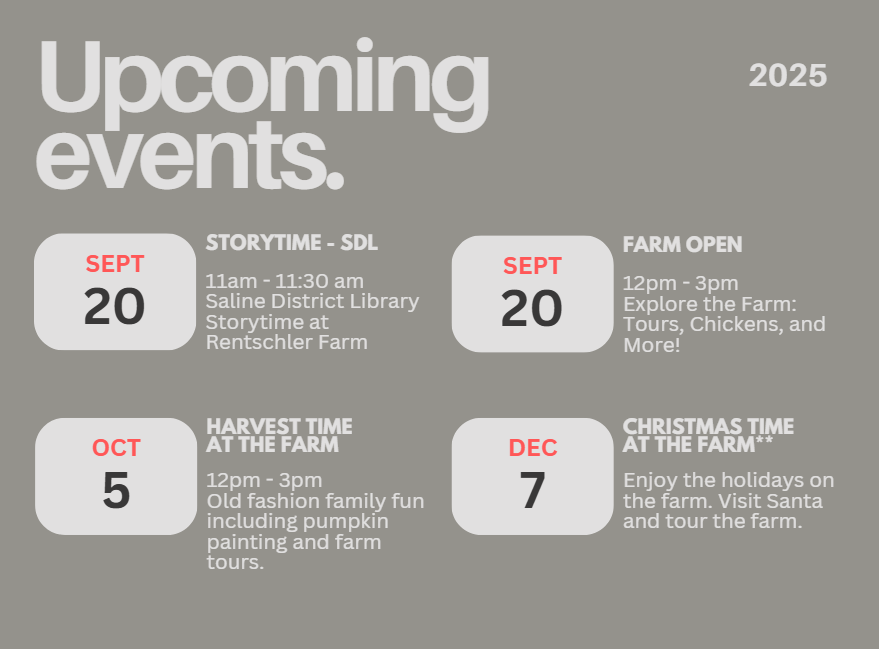 Upcoming events.

2025

SEPT
20

STORYTIME - SDL

11am - 11:30 am
Saline District Library Storytime at Rentschler Farm

SEPT
20

FARM OPEN

12pm - 3pm
Explore the Farm: Tours, Chickens, and More!

OCT
5

HARVEST TIME AT THE FARM

12pm - 3pm
Old fashion family fun including pumpkin painting and farm tours.

DEC
7

CHRISTMAS TIME AT THE FARM**

Enjoy the holidays on the farm. Visit Santa and tour the farm.